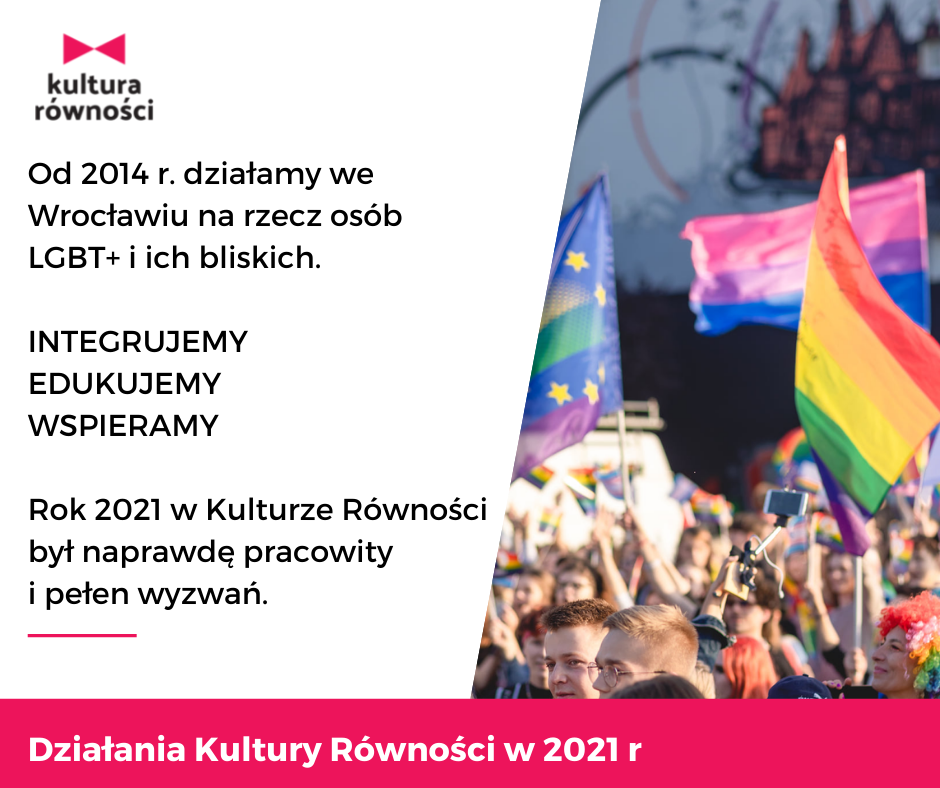 kultura
równości

Od 2014 r. działamy we Wrocławiu na rzecz osób LGBT+ i ich bliskich.

INTEGRUJEMY
EDUKUJEMY
WSPIERAMY

Rok 2021 w Kulturze Równości był naprawdę pracowity i pełen wyzwań.

Działania Kultury Równości w 2021 r